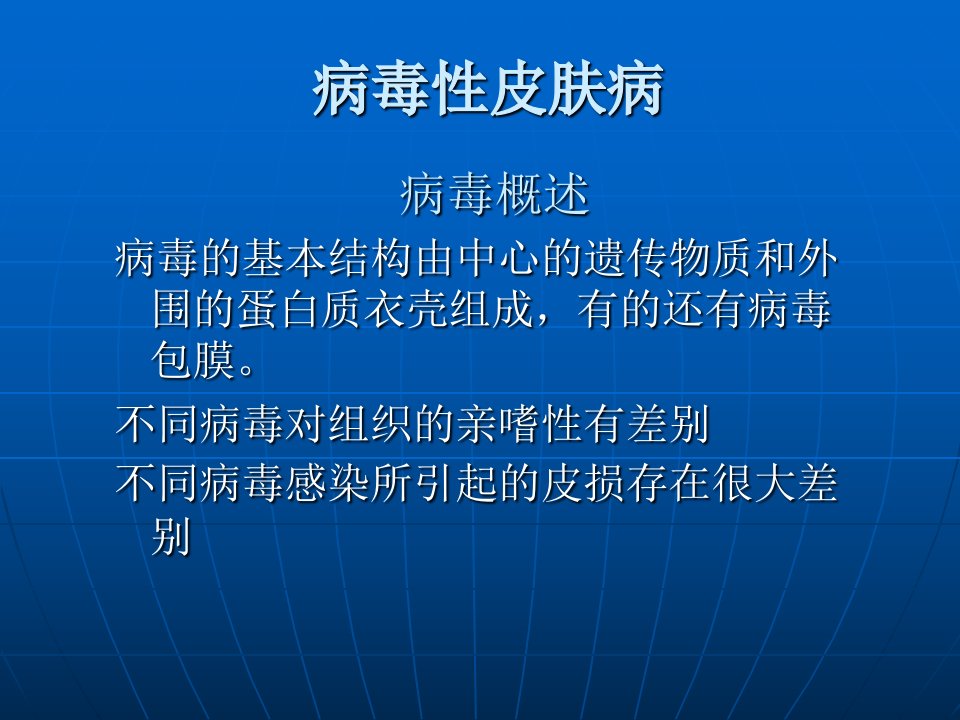 病毒性皮肤病

病毒概述

病毒的基本结构由中心的遗传物质和外围的蛋白质衣壳组成，有的还有病毒包膜。

不同病毒对组织的亲嗜性有差别

不同病毒感染所引起的皮损存在很大差别